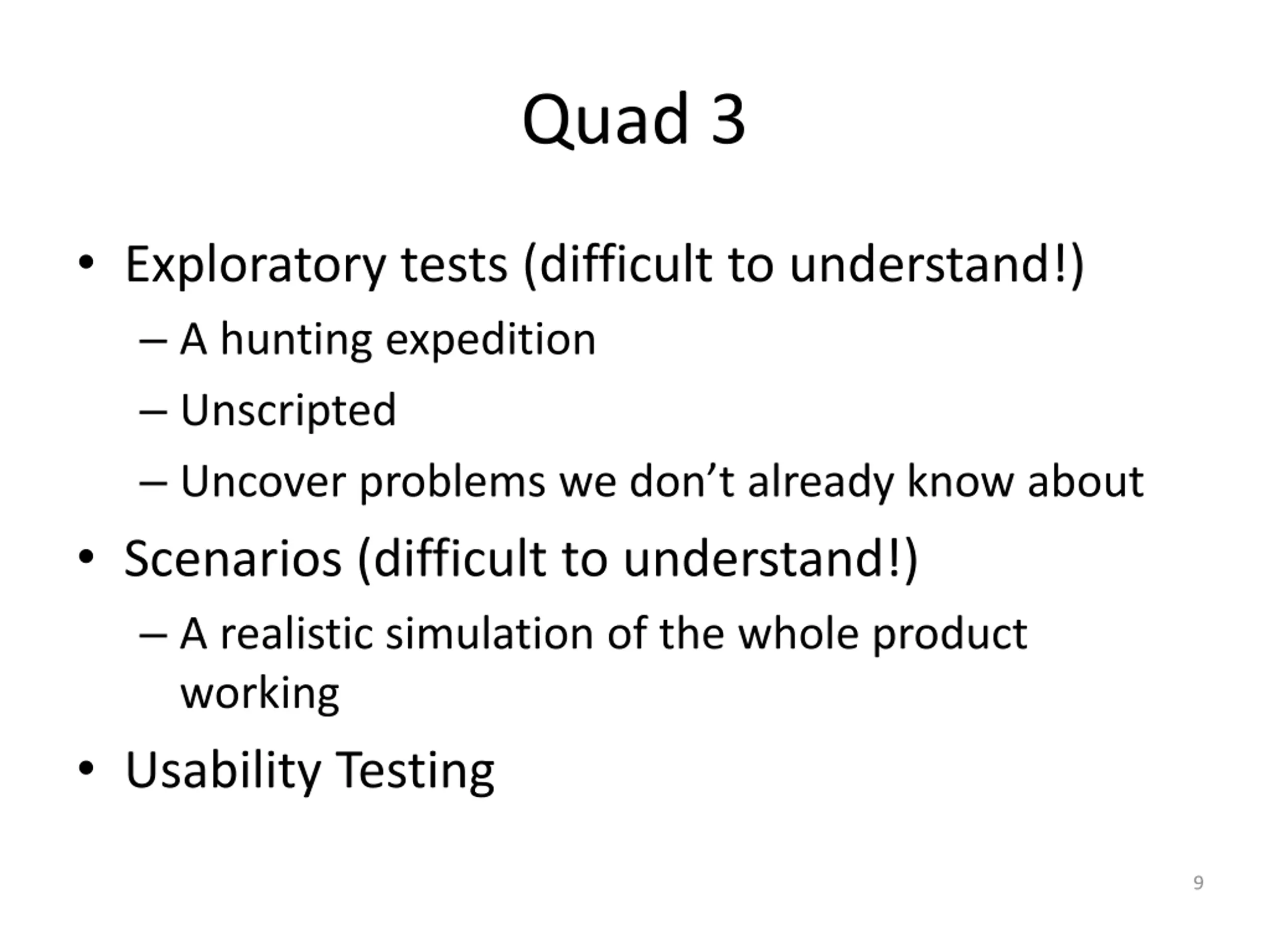 Quad 3

• Exploratory tests (difficult to understand!)
  – A hunting expedition
  – Unscripted
  – Uncover problems we don’t already know about
• Scenarios (difficult to understand!)
  – A realistic simulation of the whole product working
• Usability Testing

9